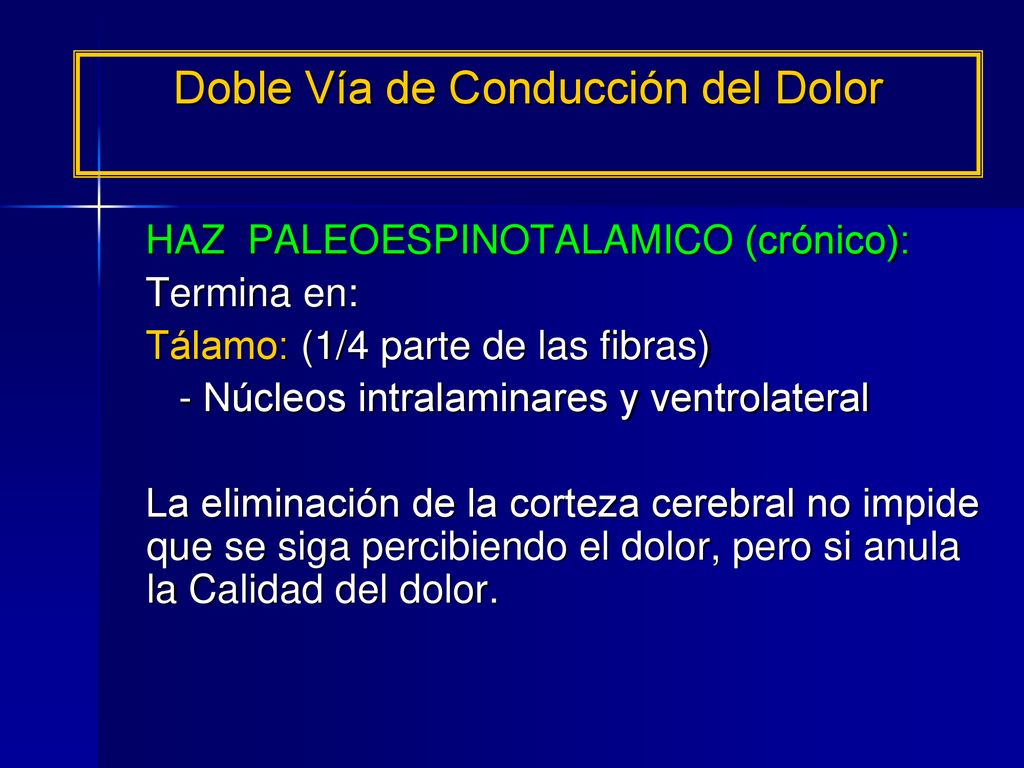 Doble Vía de Conducción del Dolor

HAZ PALEOESPINOTALAMICO (crónico):
Termina en:
Tálamo: (1/4 parte de las fibras)
- Núcleos intralaminares y ventrolateral

La eliminación de la corteza cerebral no impide que se siga percibiendo el dolor, pero si anula la Calidad del dolor.